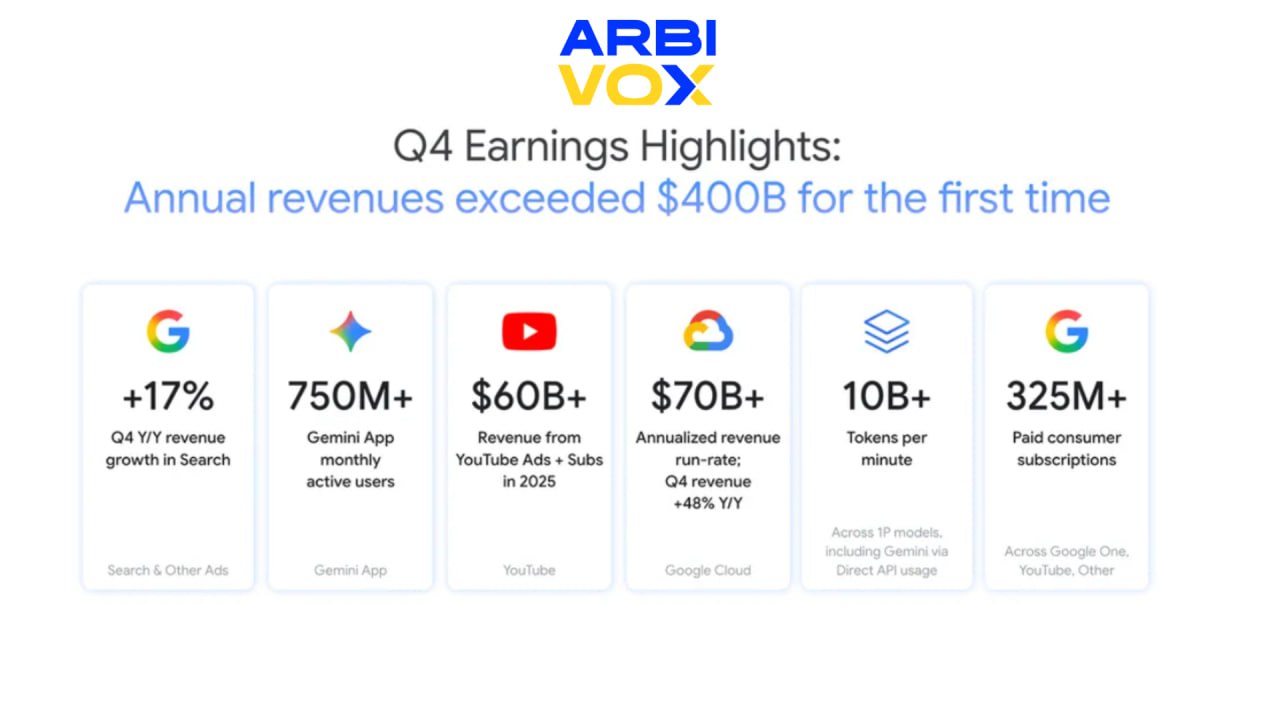 ARBI VOX

Q4 Earnings Highlights:
Annual revenues exceeded \$400B for the first time

+17%
Q4 Y/Y revenue growth in Search
Search & Other Ads

750M+
Gemini App monthly active users
Gemini App

\$60B+
Revenue from YouTube Ads + Subs in 2025
YouTube

\$70B+
Annualized revenue run-rate; Q4 revenue +48% Y/Y
Google Cloud

10B+
Tokens per minute
Across 1P models, including Gemini via Direct API usage

325M+
Paid consumer subscriptions
Across Google One, YouTube, Other